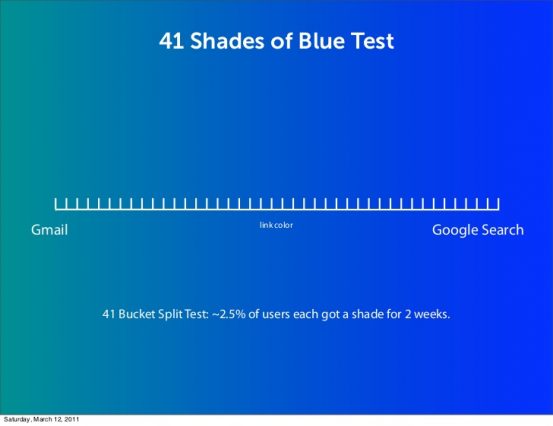 41 Shades of Blue Test

Gmail

link color

Google Search

41 Bucket Split Test: ~2.5% of users each got a shade for 2 weeks.

Saturday, March 12, 2011